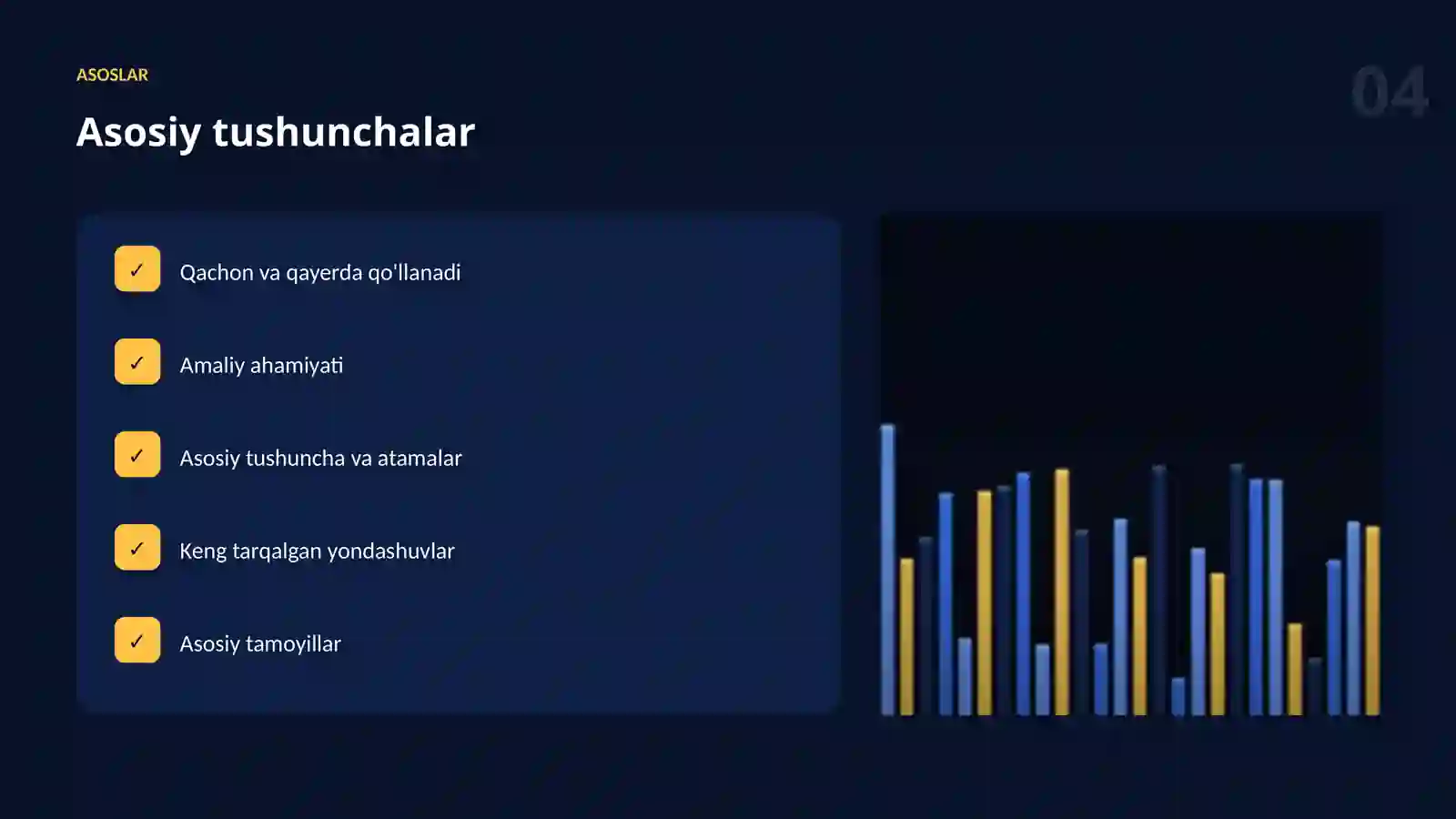 ASOSLAR

04

Asosiy tushunchalar

✓ Qachon va qayerda qo'llanadi

✓ Amaliy ahamiyati

✓ Asosiy tushuncha va atamalar

✓ Keng tarqalgan yondashuvlar

✓ Asosiy tamoyillar